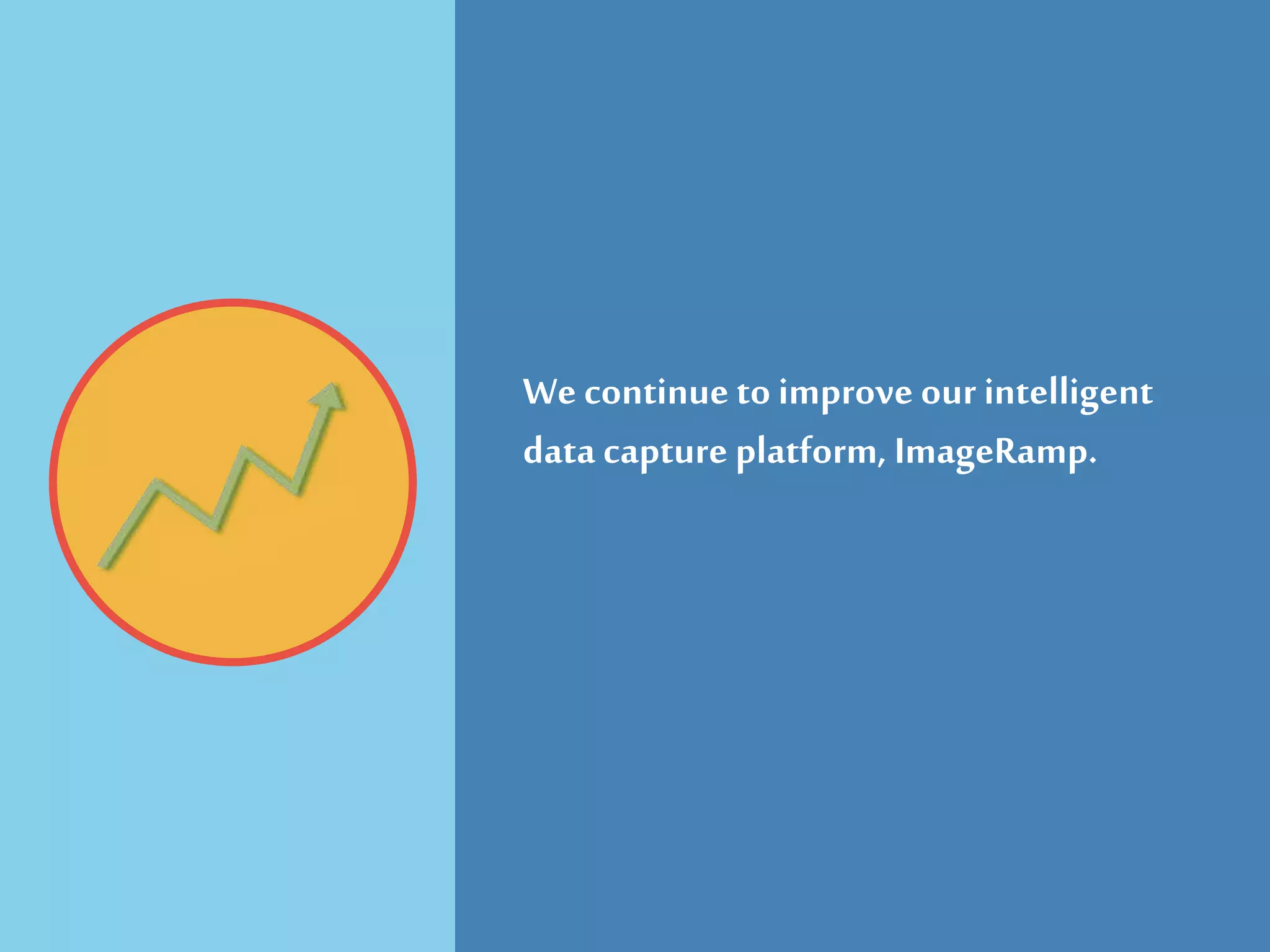 We continue to improve our intelligent data capture platform, ImageRamp.